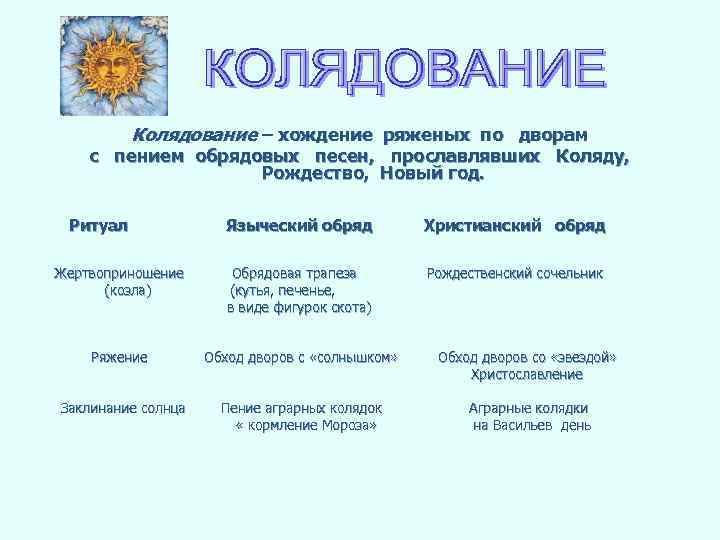 КОЛЯДОВАНИЕ

Колядование – хождение ряженых по дворам с пением обрядовых песен, прославлявших Коляду, Рождество, Новый год.

| Ритуал | Языческий обряд | Христианский обряд |
|---|---|---|
| Жертвоприношение (козла) | Обрядовая трапеза (кутья, печенье, в виде фигурок скота) | Рождественский сочельник |
| Ряжение | Обход дворов с «солнышком» | Обход дворов со «звездой» Христославление |
| Заклинание солнца | Пение аграрных колядок « кормление Мороза» | Аграрные колядки на Васильев день |